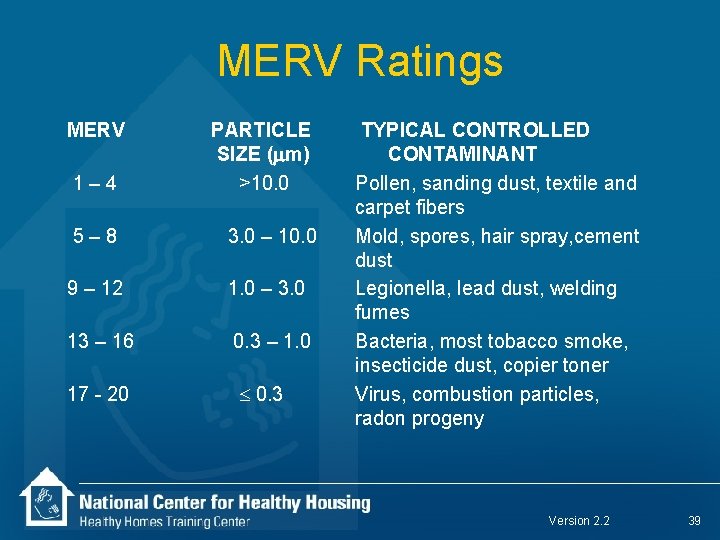 MERV Ratings

| MERV | PARTICLE SIZE ($\mu$m) | TYPICAL CONTROLLED CONTAMINANT |
|---|---|---|
| 1 – 4 | >10.0 | Pollen, sanding dust, textile and carpet fibers |
| 5 – 8 | 3.0 – 10.0 | Mold, spores, hair spray,cement dust |
| 9 – 12 | 1.0 – 3.0 | Legionella, lead dust, welding fumes |
| 13 – 16 | 0.3 – 1.0 | Bacteria, most tobacco smoke, insecticide dust, copier toner |
| 17 - 20 | $\leq$ 0.3 | Virus, combustion particles, radon progeny |

National Center for Healthy Housing
Healthy Homes Training Center

Version 2.2

39